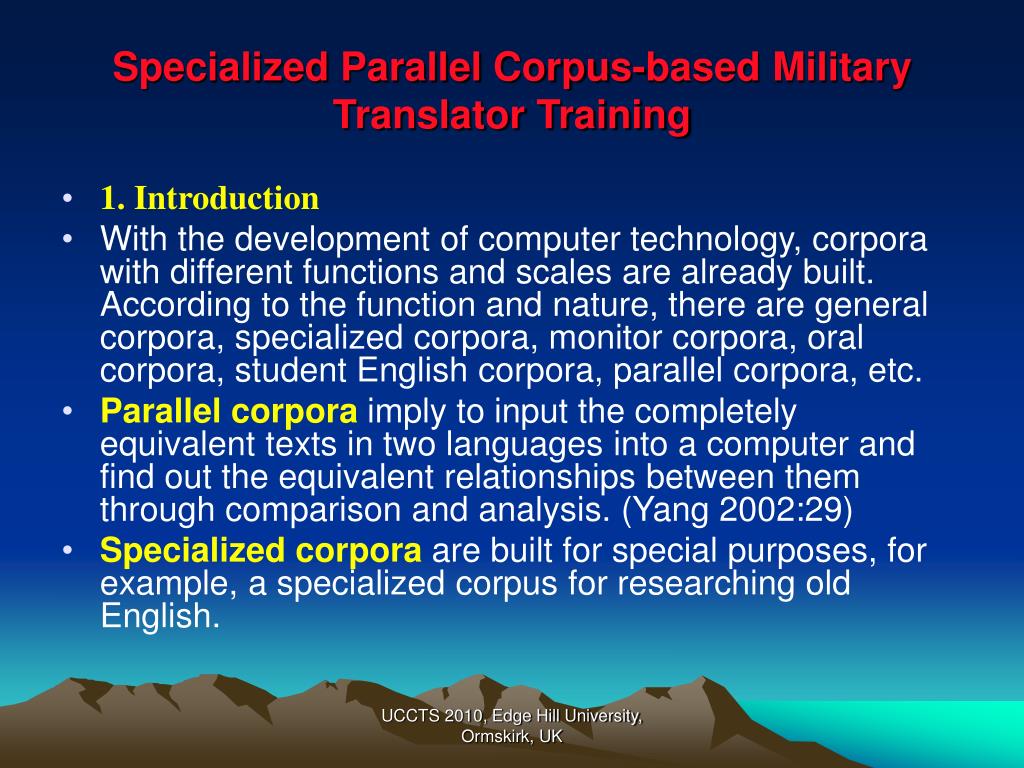 Specialized Parallel Corpus-based Military Translator Training

• 1. Introduction
• With the development of computer technology, corpora with different functions and scales are already built. According to the function and nature, there are general corpora, specialized corpora, monitor corpora, oral corpora, student English corpora, parallel corpora, etc.
• Parallel corpora imply to input the completely equivalent texts in two languages into a computer and find out the equivalent relationships between them through comparison and analysis. (Yang 2002:29)
• Specialized corpora are built for special purposes, for example, a specialized corpus for researching old English.

UCCTS 2010, Edge Hill University, Ormskirk, UK